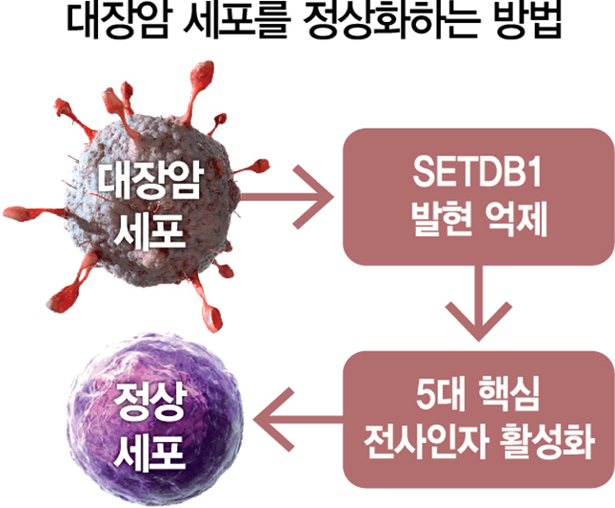 대장암 세포를 정상화하는 방법

대장암 세포

SETDB1 발현 억제

5대 핵심 전사인자 활성화

정상 세포